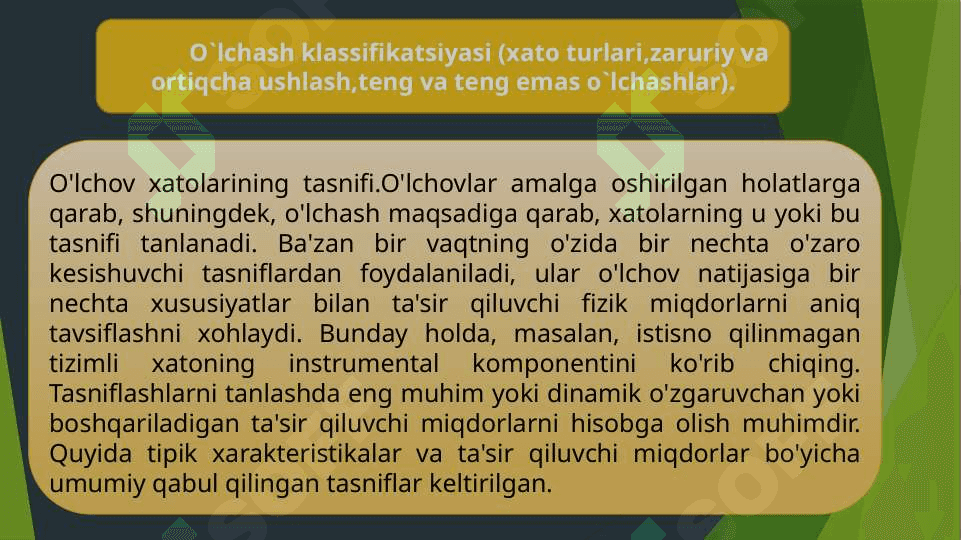 O`lchash klassifikatsiyasi (xato turlari,zaruriy va ortiqcha ushlash,teng va teng emas o`lchashlar).

O'lchov xatolarining tasnifi.O'lchovlar amalga oshirilgan holatlarga qarab, shuningdek, o'lchash maqsadiga qarab, xatolarning u yoki bu tasnifi tanlanadi. Ba'zan bir vaqtning o'zida bir nechta o'zaro kesishuvchi tasniflardan foydalaniladi, ular o'lchov natijasiga bir nechta xususiyatlar bilan ta'sir qiluvchi fizik miqdorlarni aniq tavsiflashni xohlaydi. Bunday holda, masalan, istisno qilinmagan tizimli xatoning instrumental komponentini ko'rib chiqing. Tasniflashlarni tanlashda eng muhim yoki dinamik o'zgaruvchan yoki boshqariladigan ta'sir qiluvchi miqdorlarni hisobga olish muhimdir. Quyida tipik xarakteristikalar va ta'sir qiluvchi miqdorlar bo'yicha umumiy qabul qilingan tasniflar keltirilgan.